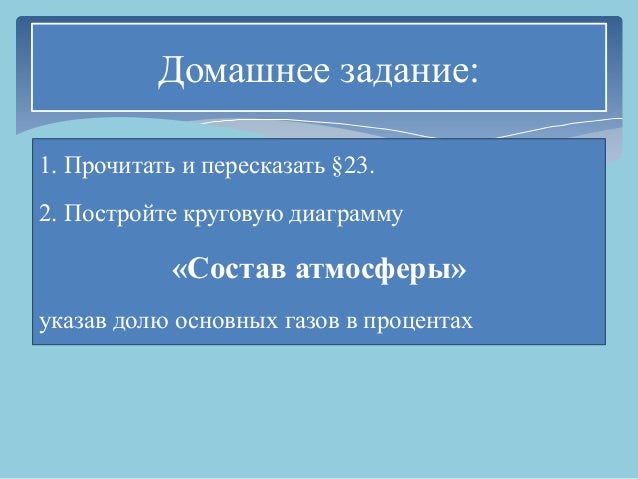 Домашнее задание:

1. Прочитать и пересказать §23.

2. Постройте круговую диаграмму

«Состав атмосферы»

указав долю основных газов в процентах